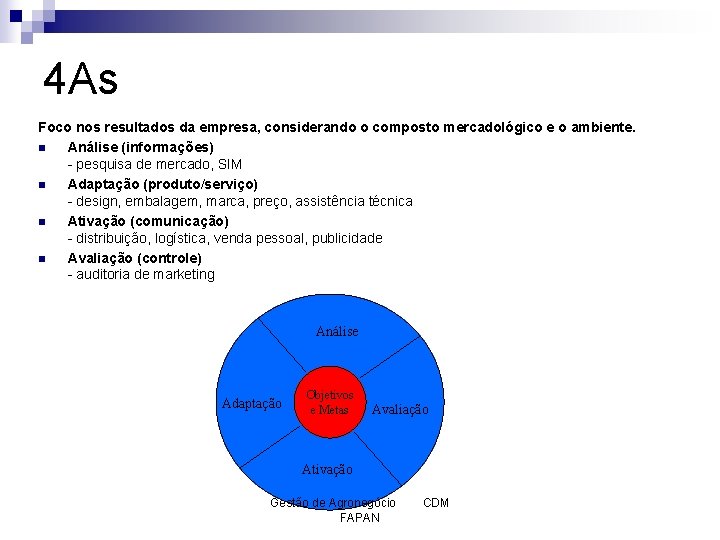 4As

Foco nos resultados da empresa, considerando o composto mercadológico e o ambiente.

Análise (informações)
- pesquisa de mercado, SIM

Adaptação (produto/serviço)
- design, embalagem, marca, preço, assistência técnica

Ativação (comunicação)
- distribuição, logística, venda pessoal, publicidade

Avaliação (controle)
- auditoria de marketing

Análise

Adaptação

Objetivos e Metas

Avaliação

Ativação

Gestão de Agronegócio CDM
FAPAN